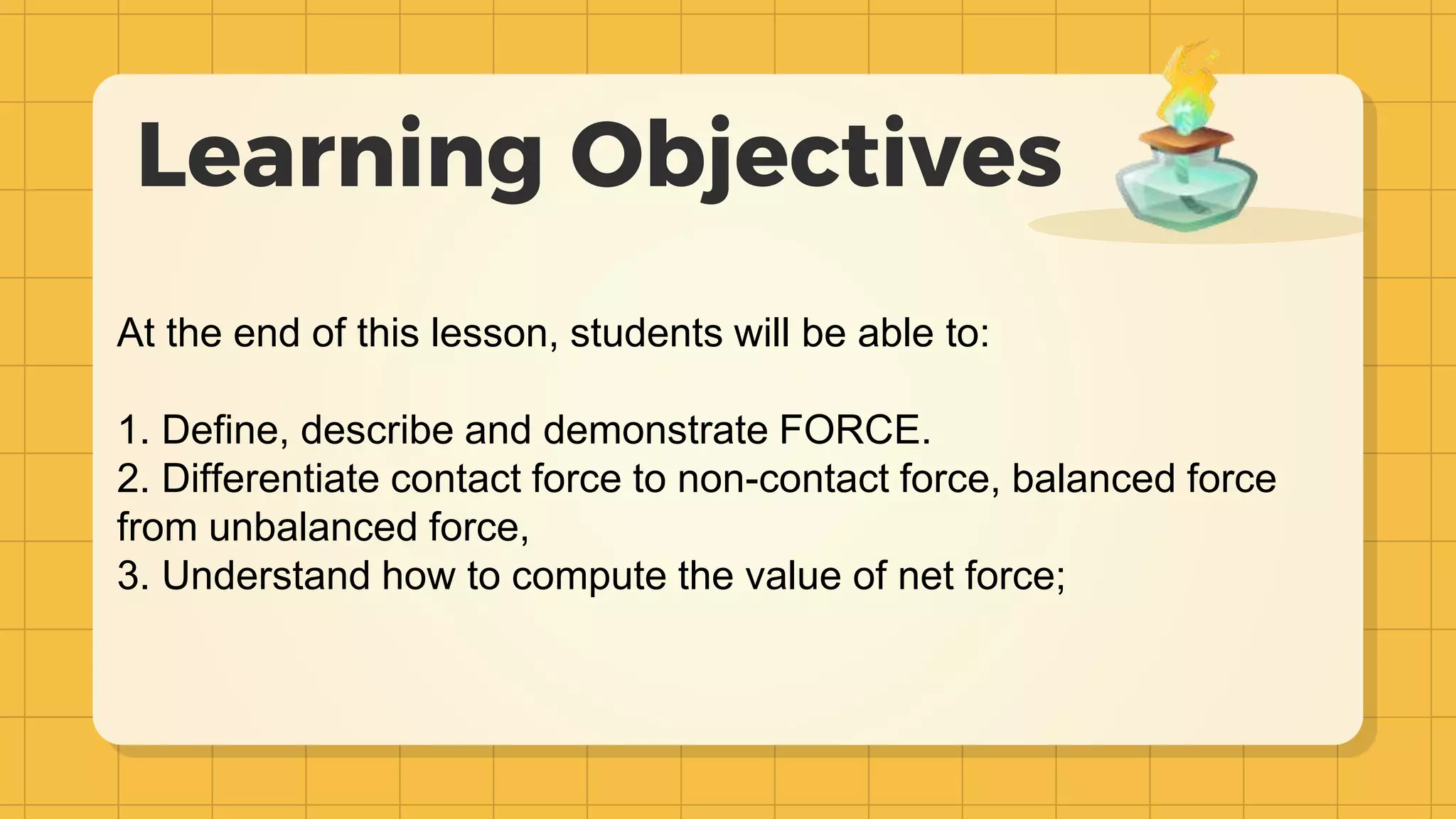 Learning Objectives

At the end of this lesson, students will be able to:

1. Define, describe and demonstrate FORCE.
2. Differentiate contact force to non-contact force, balanced force from unbalanced force,
3. Understand how to compute the value of net force;